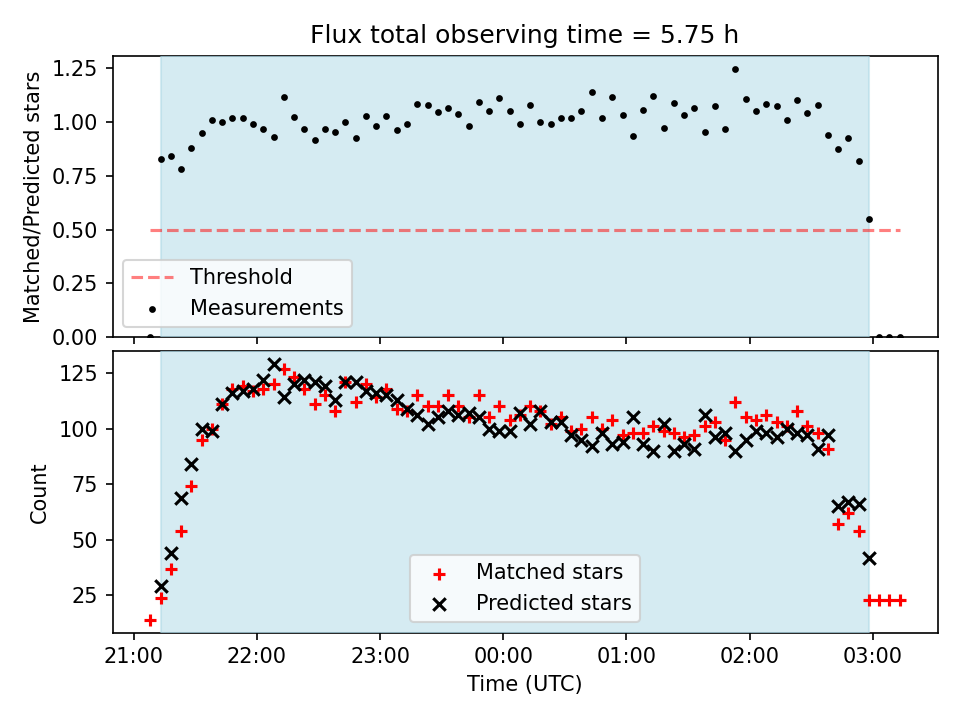 Flux total observing time = 5.75 h

Matched/Predicted stars

1.25
1.00
0.75
0.50
0.25
0.00

Threshold
Measurements

Count

125
100
75
50
25

Matched stars
Predicted stars

21:00 22:00 23:00 00:00 01:00 02:00 03:00

Time (UTC)